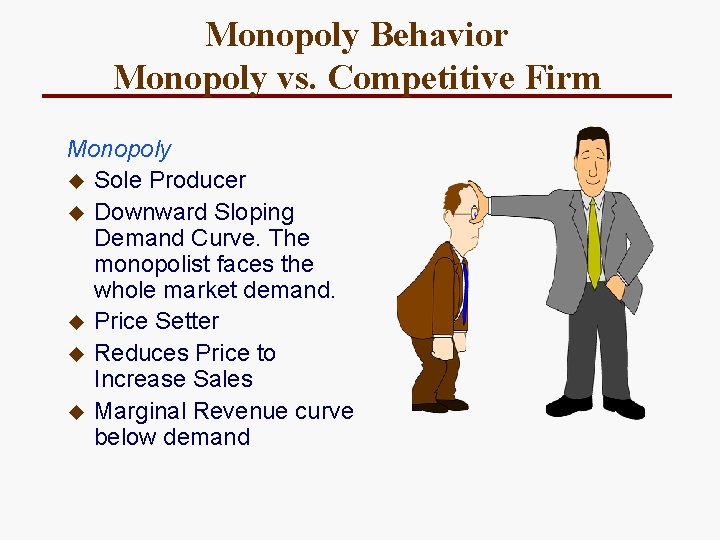 Monopoly Behavior
Monopoly vs. Competitive Firm

Monopoly

◆ Sole Producer
◆ Downward Sloping Demand Curve. The monopolist faces the whole market demand.
◆ Price Setter
◆ Reduces Price to Increase Sales
◆ Marginal Revenue curve below demand